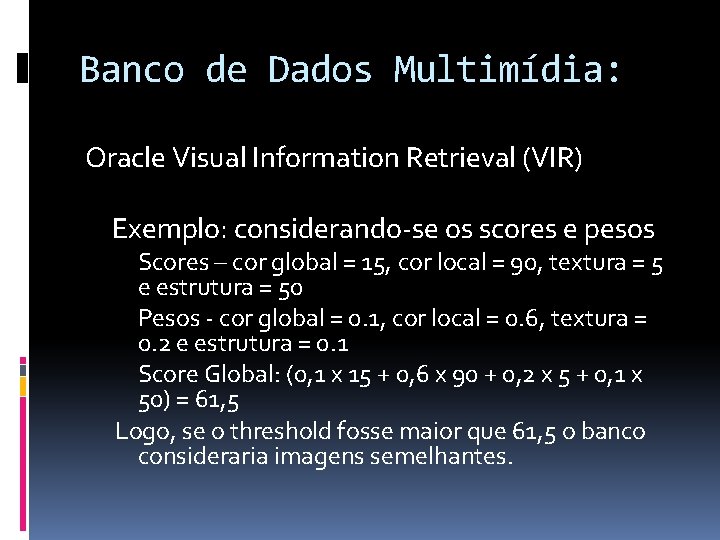 Banco de Dados Multimídia:

Oracle Visual Information Retrieval (VIR)

Exemplo: considerando-se os scores e pesos

Scores – cor global = 15, cor local = 90, textura = 5 e estrutura = 50

Pesos - cor global = 0.1, cor local = 0.6, textura = 0.2 e estrutura = 0.1

Score Global: (0,1 x 15 + 0,6 x 90 + 0,2 x 5 + 0,1 x 50) = 61,5

Logo, se o threshold fosse maior que 61,5 o banco consideraria imagens semelhantes.